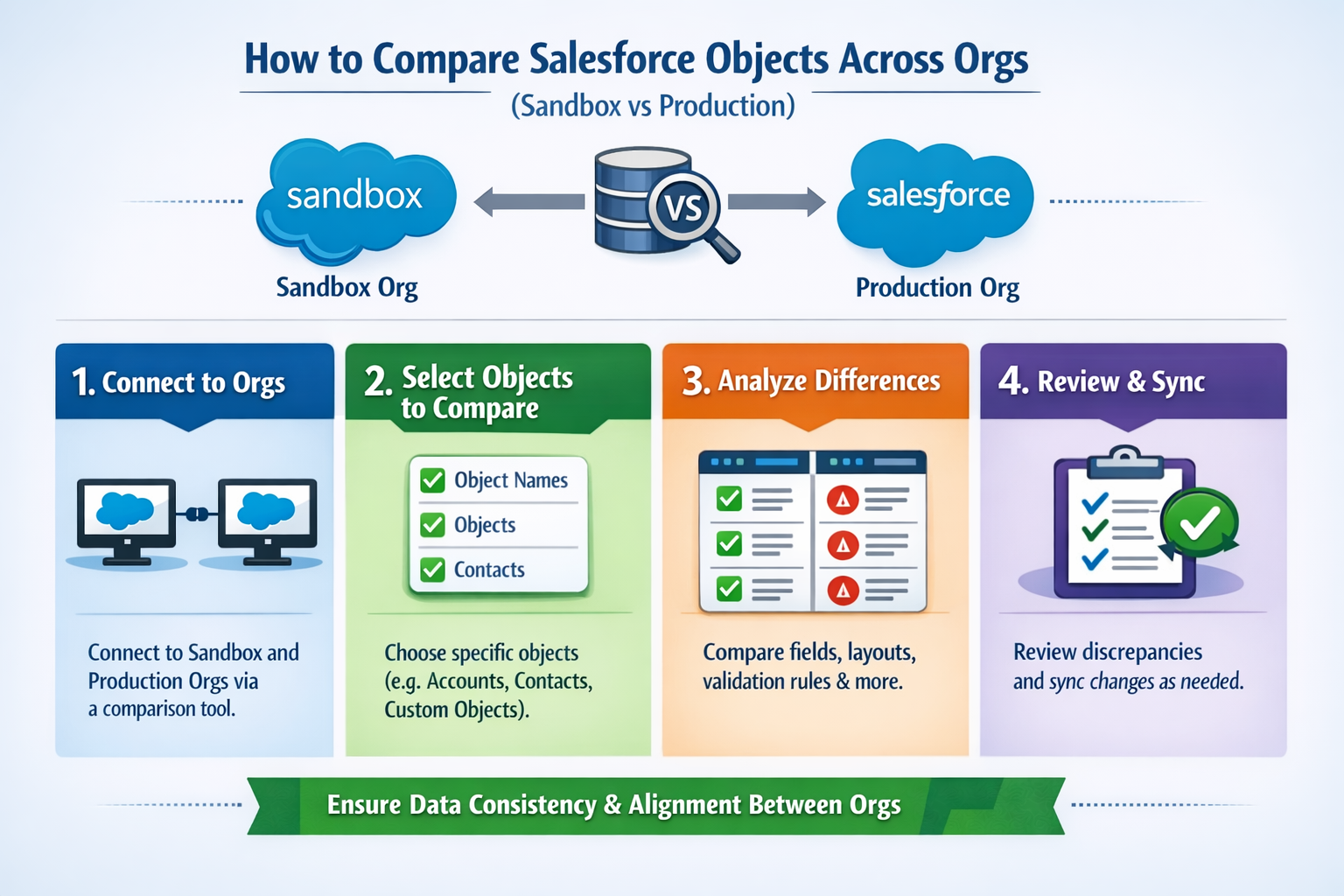 How to Compare Salesforce Objects Across Orgs
(Sandbox vs Production)

sandbox
Sandbox Org

VS

salesforce
Production Org

1. Connect to Orgs

Connect to Sandbox and Production Orgs via a comparison tool.

2. Select Objects to Compare

Object Names
Objects
Contacts

Choose specific objects (e.g. Accounts, Contacts, Custom Objects).

3. Analyze Differences

Compare fields, layouts, validation rules & more.

4. Review & Sync

Review discrepancies and sync changes as needed.

Ensure Data Consistency & Alignment Between Orgs